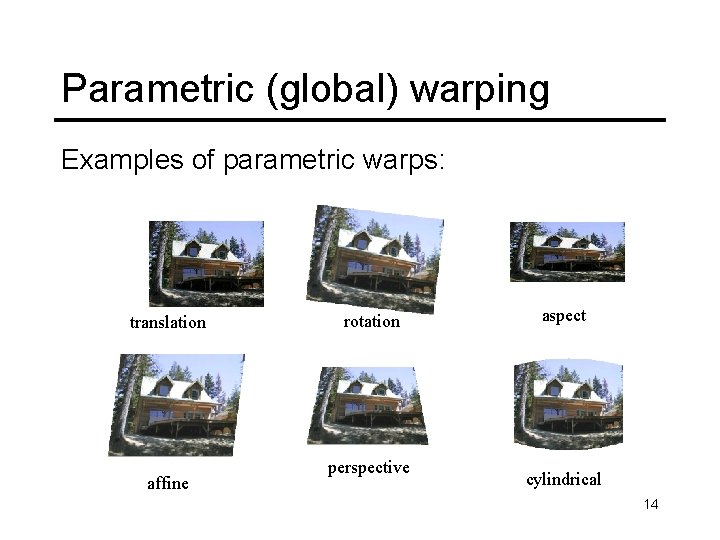 Parametric (global) warping

Examples of parametric warps:

translation

rotation

aspect

affine

perspective

cylindrical

14